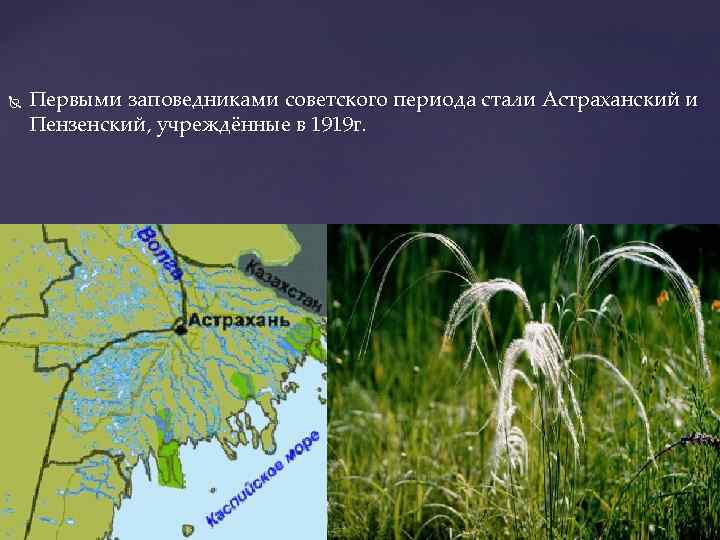 Первыми заповедниками советского периода стали Астраханский и Пензенский, учреждённые в 1919г.

Волга

Казахстан

Астрахань

Каспийское море